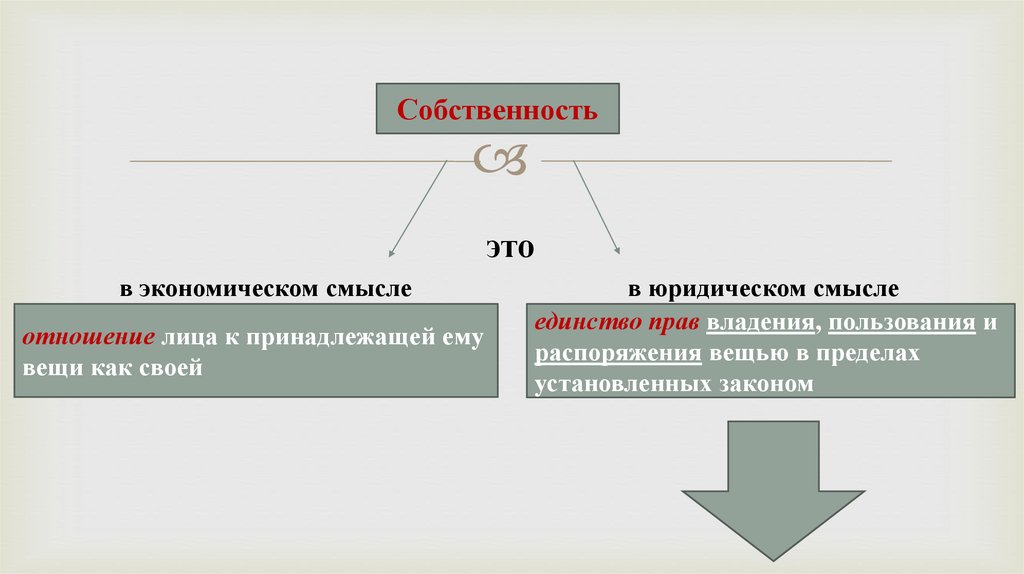 Собственность

это

в экономическом смысле

отношение лица к принадлежащей ему вещи как своей

в юридическом смысле

единство прав владения, пользования и распоряжения вещью в пределах установленных законом